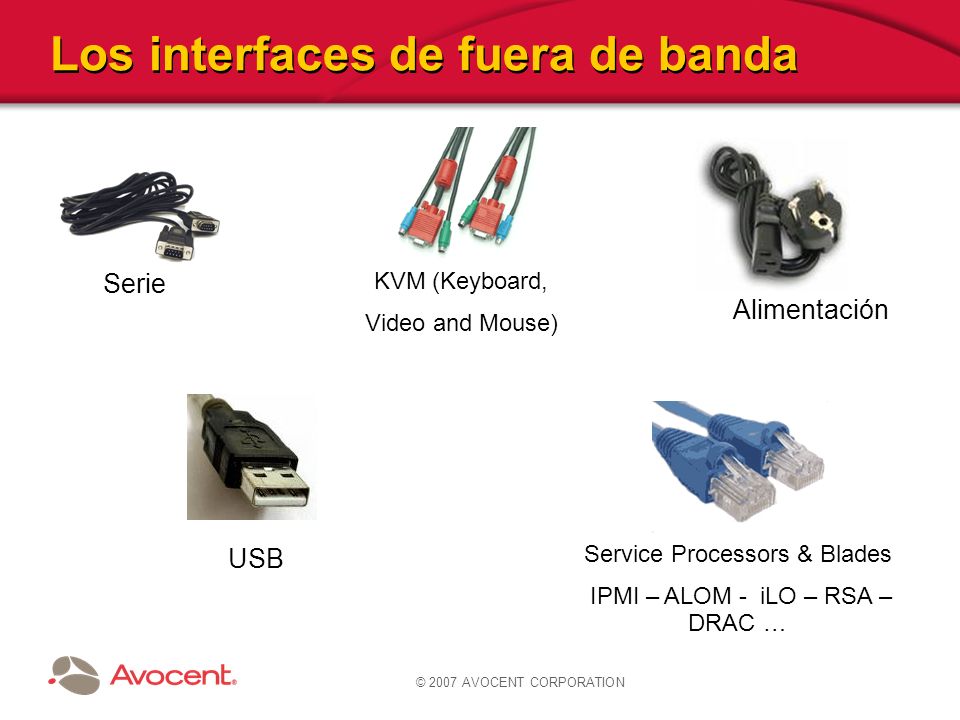 Los interfaces de fuera de banda

Serie

KVM (Keyboard,
Video and Mouse)

Alimentación

USB

Service Processors & Blades

IPMI – ALOM - iLO – RSA – DRAC …

Avocent.

© 2007 AVOCENT CORPORATION